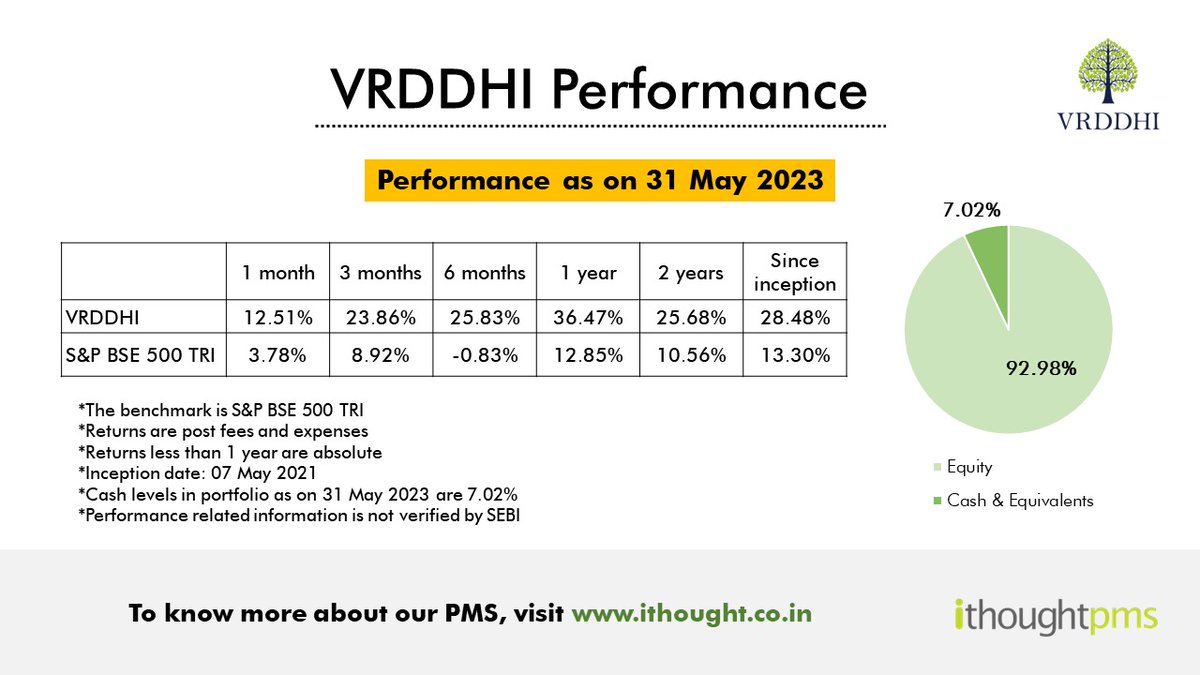 VRDDHI Performance

VRDDHI

Performance as on 31 May 2023

| | 1 month | 3 months | 6 months | 1 year | 2 years | Since inception |
|---|---|---|---|---|---|---|
| VRDDHI | 12.51% | 23.86% | 25.83% | 36.47% | 25.68% | 28.48% |
| S&P BSE 500 TRI | 3.78% | 8.92% | -0.83% | 12.85% | 10.56% | 13.30% |

*The benchmark is S&P BSE 500 TRI
*Returns are post fees and expenses
*Returns less than 1 year are absolute
*Inception date: 07 May 2021
*Cash levels in portfolio as on 31 May 2023 are 7.02%
*Performance related information is not verified by SEBI

7.02%

92.98%

Equity

Cash & Equivalents

To know more about our PMS, visit www.ithought.co.in

ithoughtpms